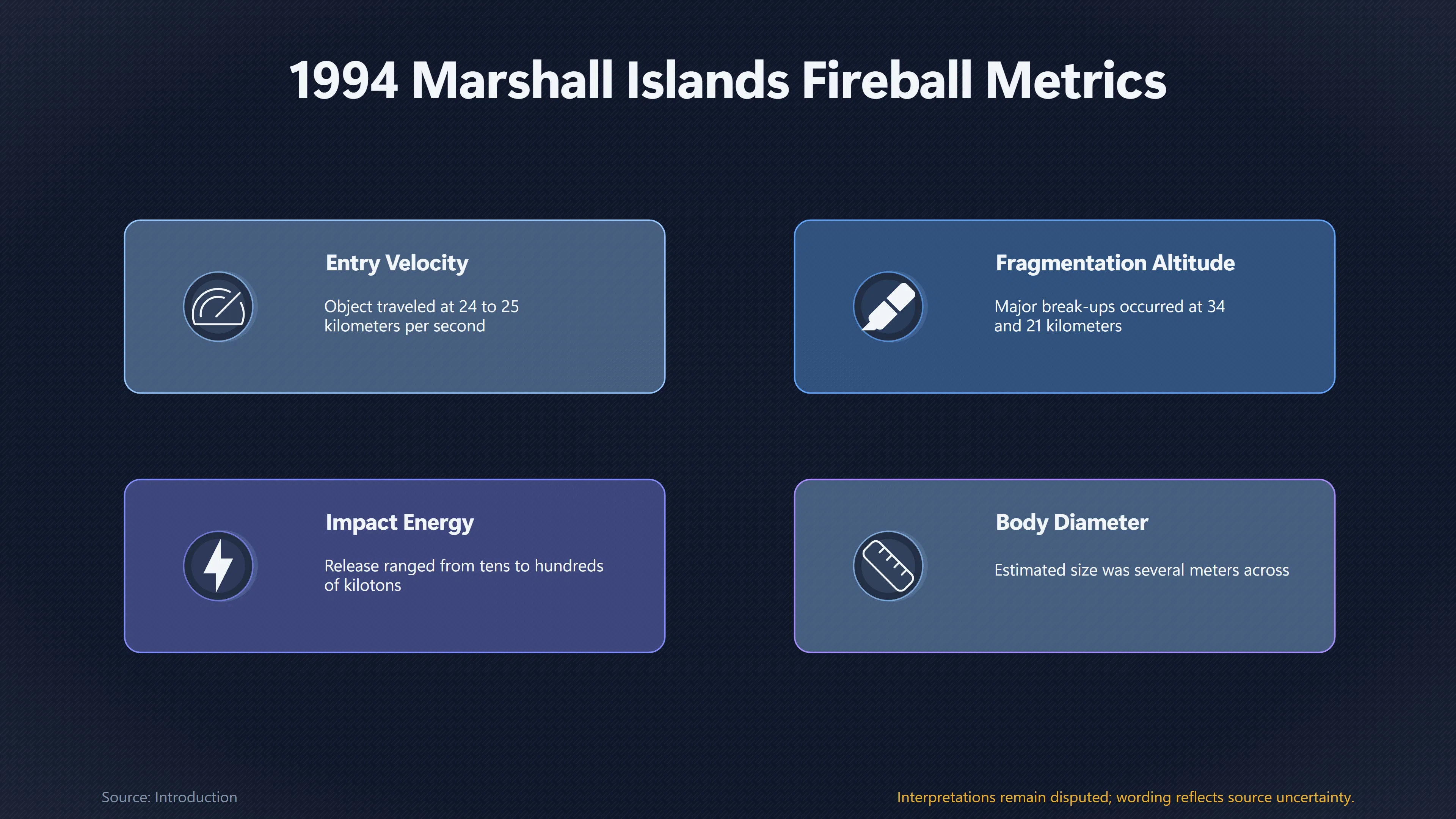 1994 Marshall Islands Fireball Metrics

Entry Velocity

Object traveled at 24 to 25 kilometers per second

Fragmentation Altitude

Major break-ups occurred at 34 and 21 kilometers

Impact Energy

Release ranged from tens to hundreds of kilotons

Body Diameter

Estimated size was several meters across

Source: Introduction

Interpretations remain disputed; wording reflects source uncertainty.